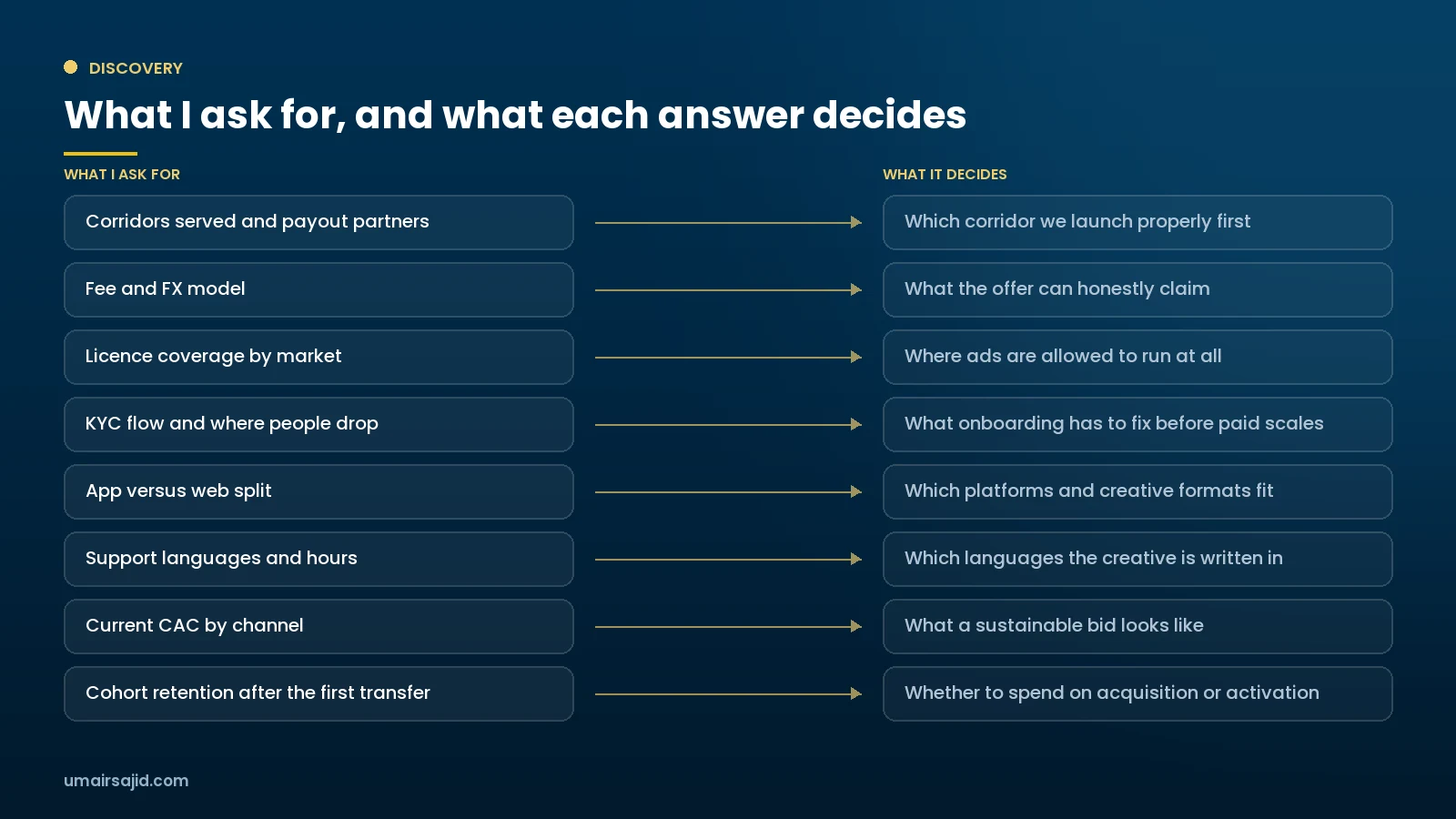 DISCOVERY

What I ask for, and what each answer decides

WHAT I ASK FOR

Corridors served and payout partners

Fee and FX model

Licence coverage by market

KYC flow and where people drop

App versus web split

Support languages and hours

Current CAC by channel

Cohort retention after the first transfer

WHAT IT DECIDES

Which corridor we launch properly first

What the offer can honestly claim

Where ads are allowed to run at all

What onboarding has to fix before paid scales

Which platforms and creative formats fit

Which languages the creative is written in

What a sustainable bid looks like

Whether to spend on acquisition or activation

umairsajid.com